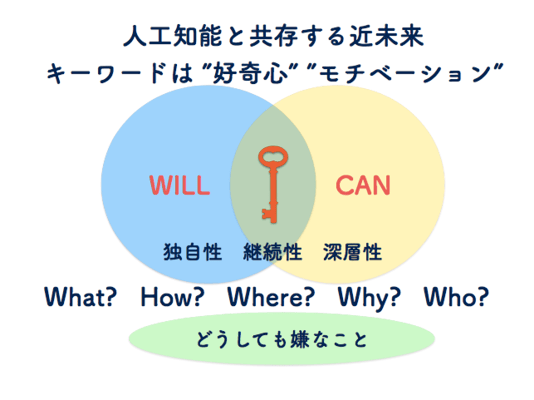 人工知能と共存する近未来
キーワードは "好奇心" "モチベーション"

WILL

CAN

独自性　継続性　深層性

What?　How?　Where?　Why?　Who?

どうしても嫌なこと